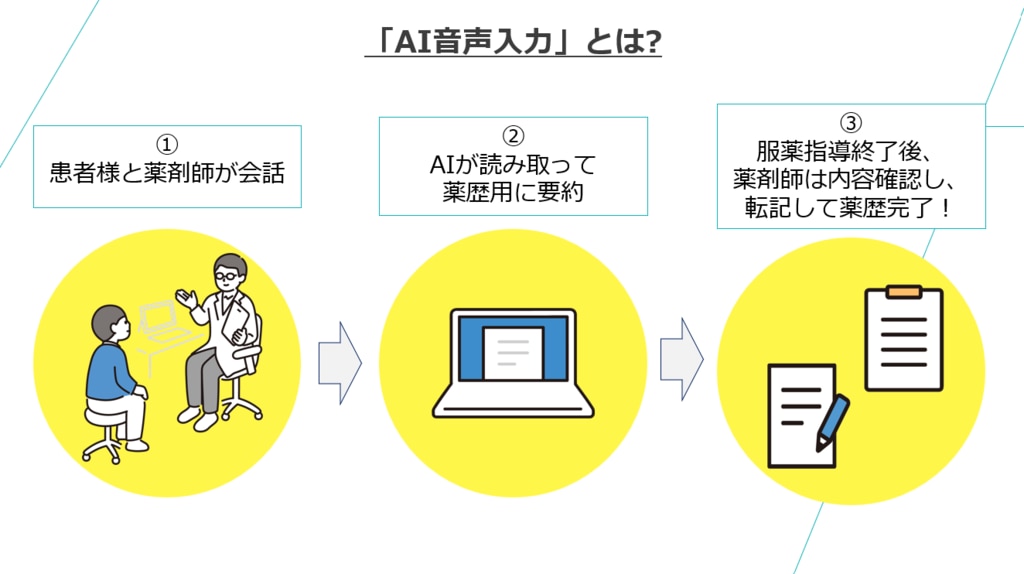 「AI音声入力」とは?

①
患者様と薬剤師が会話

②
AIが読み取って
薬歴用に要約

③
服薬指導終了後、
薬剤師は内容確認し、
転記して薬歴完了!